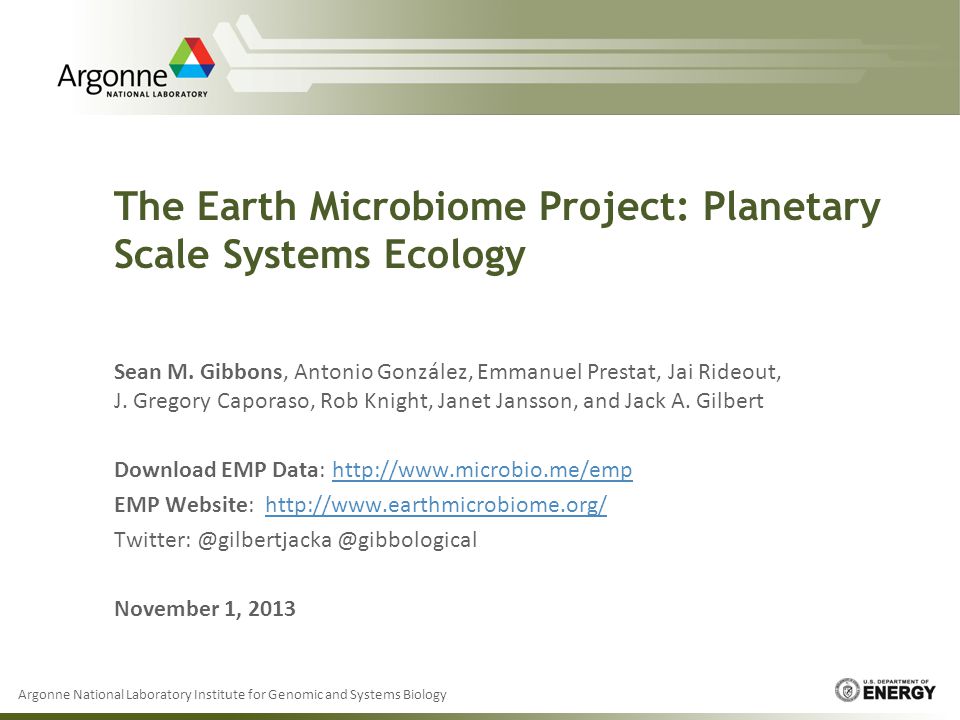 Argonne
NATIONAL LABORATORY

The Earth Microbiome Project: Planetary Scale Systems Ecology

Sean M. Gibbons, Antonio González, Emmanuel Prestat, Jai Rideout, J. Gregory Caporaso, Rob Knight, Janet Jansson, and Jack A. Gilbert

Download EMP Data: http://www.microbio.me/emp
EMP Website: http://www.earthmicrobiome.org/
Twitter: @gilbertjacka @gibbological

November 1, 2013

Argonne National Laboratory Institute for Genomic and Systems Biology

U.S. DEPARTMENT OF ENERGY